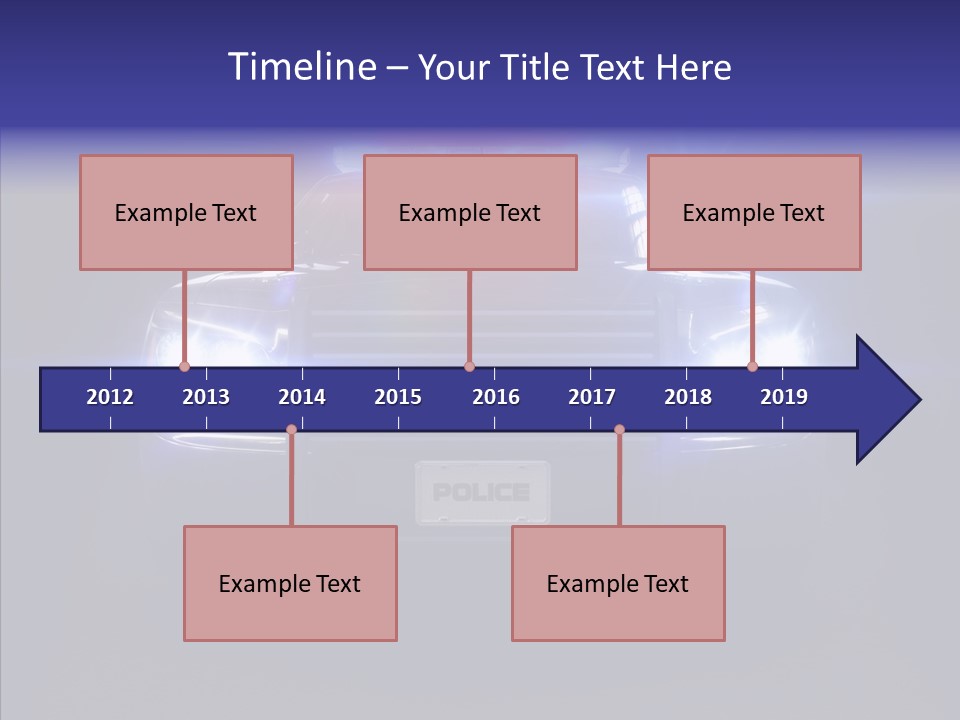 Timeline – Your Title Text Here

Example Text

Example Text

Example Text

2012 2013 2014 2015 2016 2017 2018 2019

POLICE

Example Text

Example Text